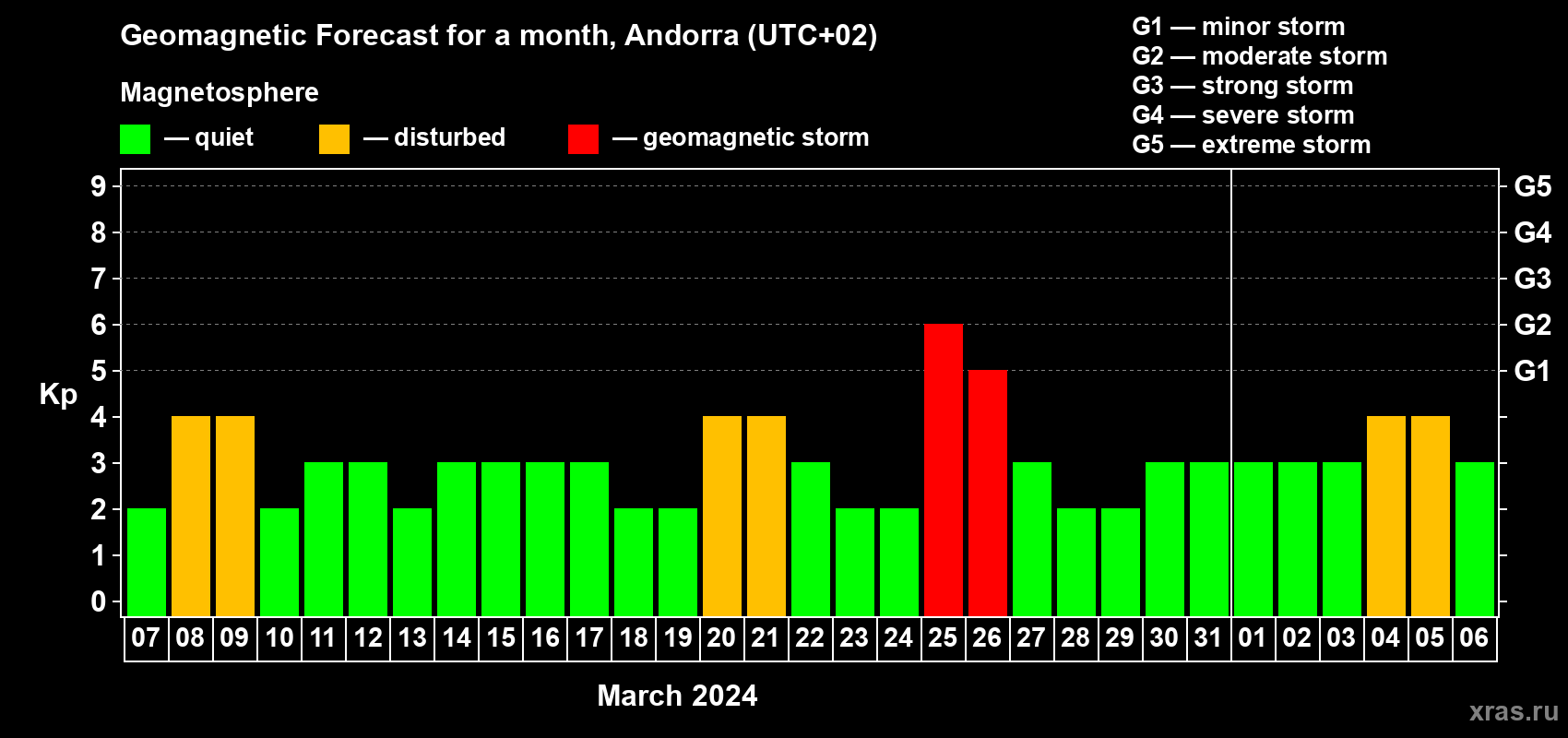 Geomagnetic Forecast for a month, Andorra (UTC+02)

Magnetosphere

— quiet — disturbed — geomagnetic storm

G1 — minor storm
G2 — moderate storm
G3 — strong storm
G4 — severe storm
G5 — extreme storm

Kp

9
8
7
6
5
4
3
2
1
0

G5
G4
G3
G2
G1

07 08 09 10 11 12 13 14 15 16 17 18 19 20 21 22 23 24 25 26 27 28 29 30 31 01 02 03 04 05 06

March 2024

xras.ru